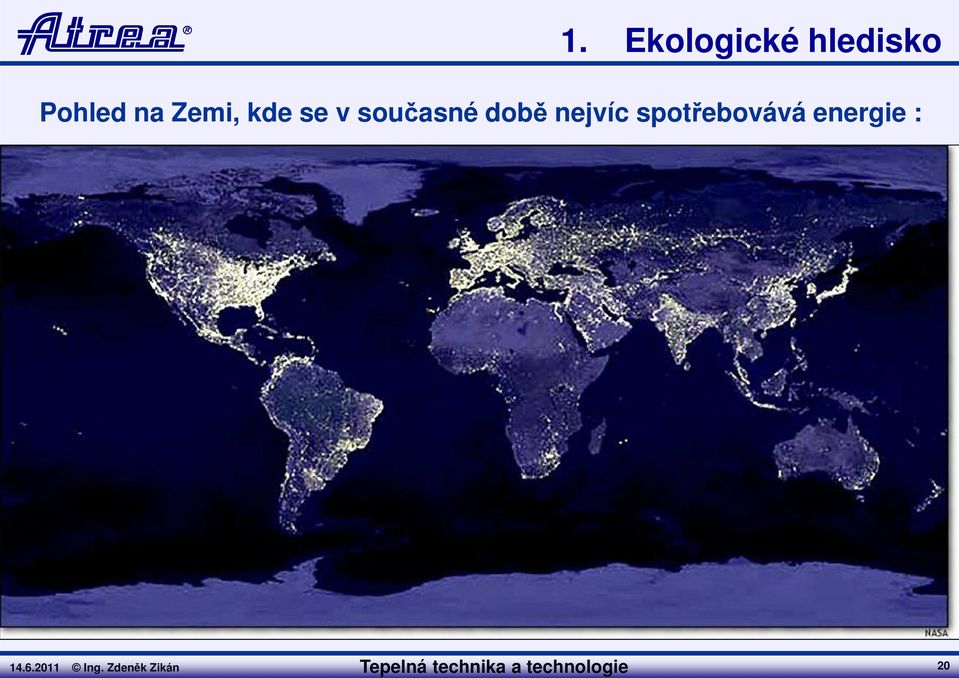 Atrea®

1. Ekologické hledisko

Pohled na Zemi, kde se v současné době nejvíc spotřebovává energie :

NASA

14.6.2011 © Ing. Zdeněk Zikán

Tepelná technika a technologie

20